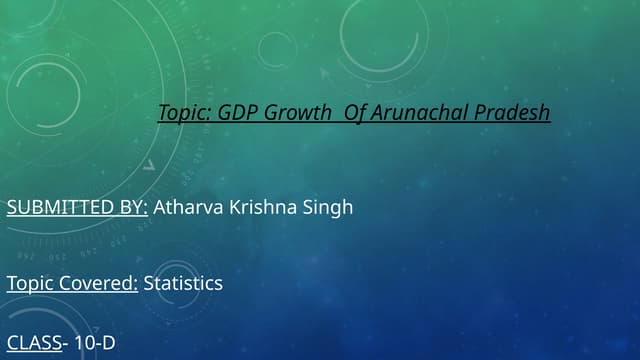 Topic: GDP Growth  Of Arunachal Pradesh

SUBMITTED BY: Atharva Krishna Singh

Topic Covered: Statistics

CLASS- 10-D